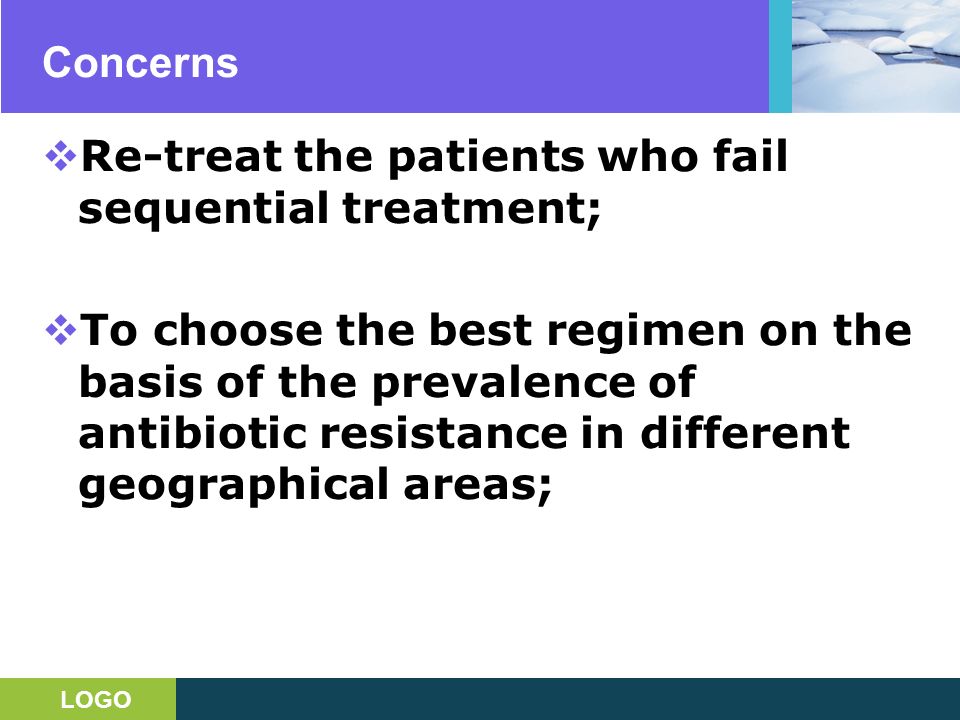 Concerns

❖Re-treat the patients who fail sequential treatment;

❖To choose the best regimen on the basis of the prevalence of antibiotic resistance in different geographical areas;

LOGO